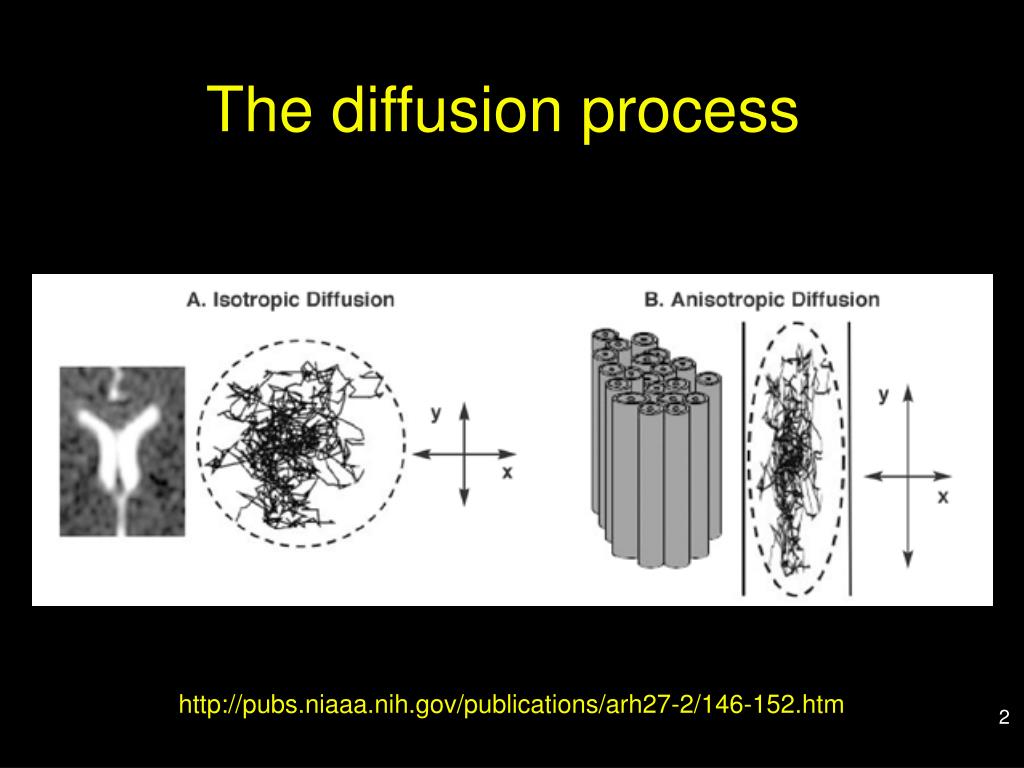 The diffusion process

A. Isotropic Diffusion

y

x

B. Anisotropic Diffusion

y

x

http://pubs.niaaa.nih.gov/publications/arh27-2/146-152.htm

2